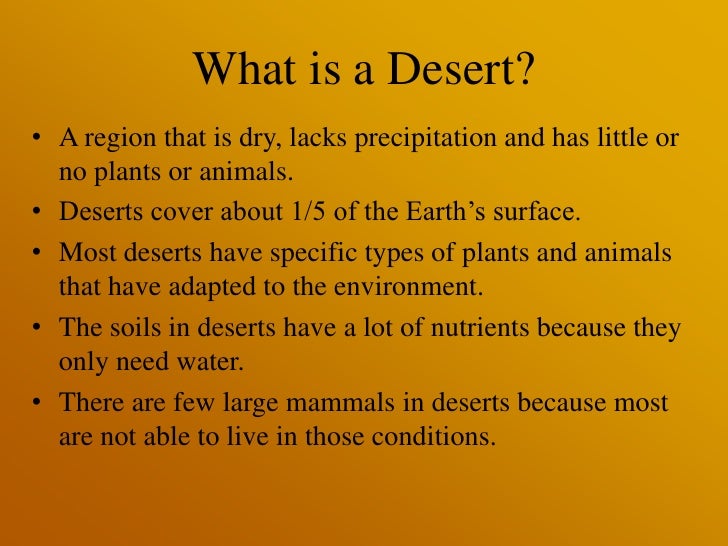 What is a Desert?

• A region that is dry, lacks precipitation and has little or no plants or animals.
• Deserts cover about 1/5 of the Earth’s surface.
• Most deserts have specific types of plants and animals that have adapted to the environment.
• The soils in deserts have a lot of nutrients because they only need water.
• There are few large mammals in deserts because most are not able to live in those conditions.